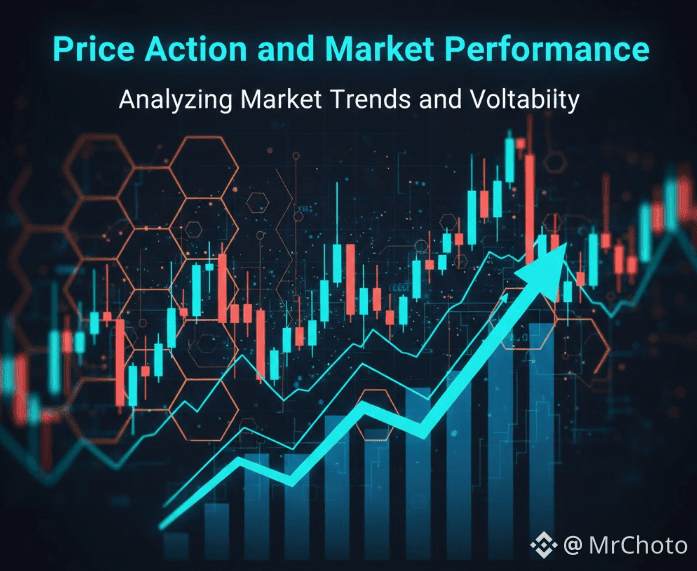 Price Action and Market Performance

Analyzing Market Trends and Voltabiity

@ MrChoto